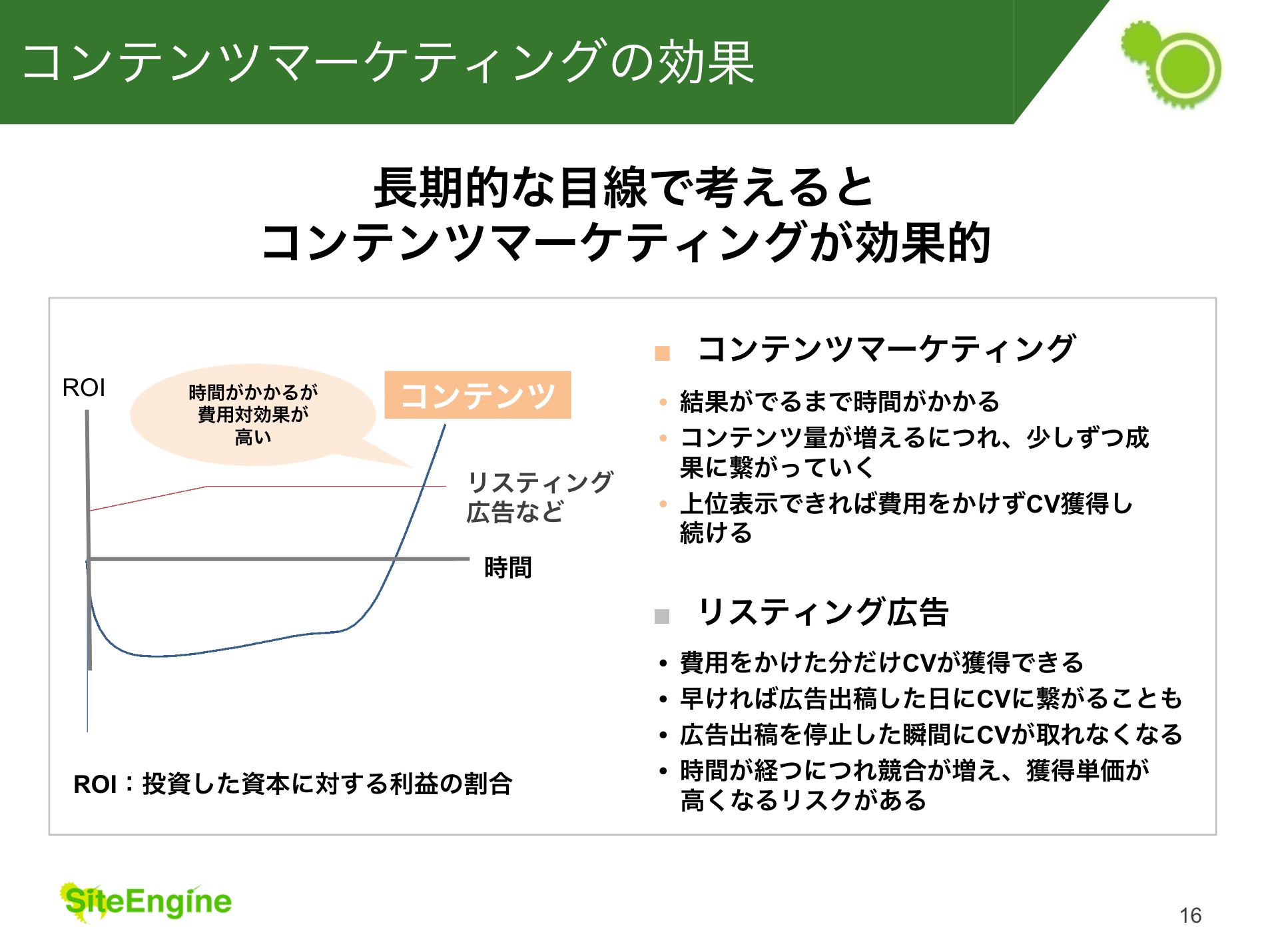 コンテンツマーケティングの効果

長期的な目線で考えると
コンテンツマーケティングが効果的

ROI

時間がかかるが
費用対効果が
高い

コンテンツ

リスティング
広告など

時間

ROI：投資した資本に対する利益の割合

■ コンテンツマーケティング

• 結果がでるまで時間がかかる
• コンテンツ量が増えるにつれ、少しずつ成果に繋がっていく
• 上位表示できれば費用をかけずCV獲得し続ける

■ リスティング広告

• 費用をかけた分だけCVが獲得できる
• 早ければ広告出稿した日にCVに繋がることも
• 広告出稿を停止した瞬間にCVが取れなくなる
• 時間が経つにつれ競合が増え、獲得単価が高くなるリスクがある

SiteEngine

16